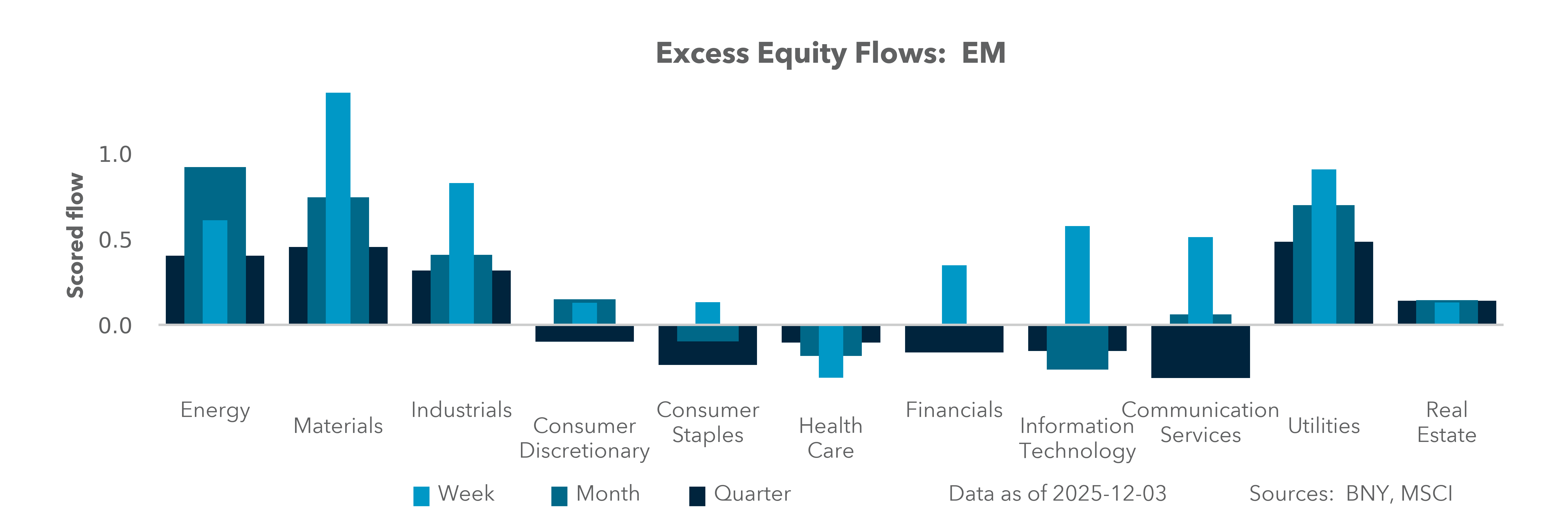 Excess Equity Flows: EM

Scored flow

1.0
0.5
0.0

Energy
Materials
Industrials
Consumer Discretionary
Consumer Staples
Health Care
Financials
Information Technology
Communication Services
Utilities
Real Estate

Week
Month
Quarter
Data as of 2025-12-03
Sources: BNY, MSCI